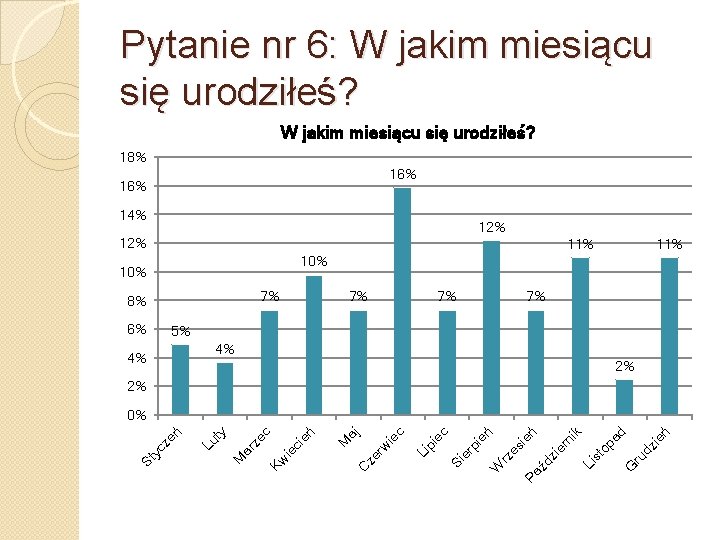 Pytanie nr 6: W jakim miesiącu się urodziłeś?

W jakim miesiącu się urodziłeś?

18%
16%
14%
12%
10%
8%
6%
4%
2%
0%

5%
4%
7%
10%
7%
16%
7%
12%
7%
11%
2%
11%

Styczeń
Luty
Marzec
Kwiecień
Maj
Czerwiec
Lipiec
Sierpień
Wrzesień
Październik
Listopad
Grudzień